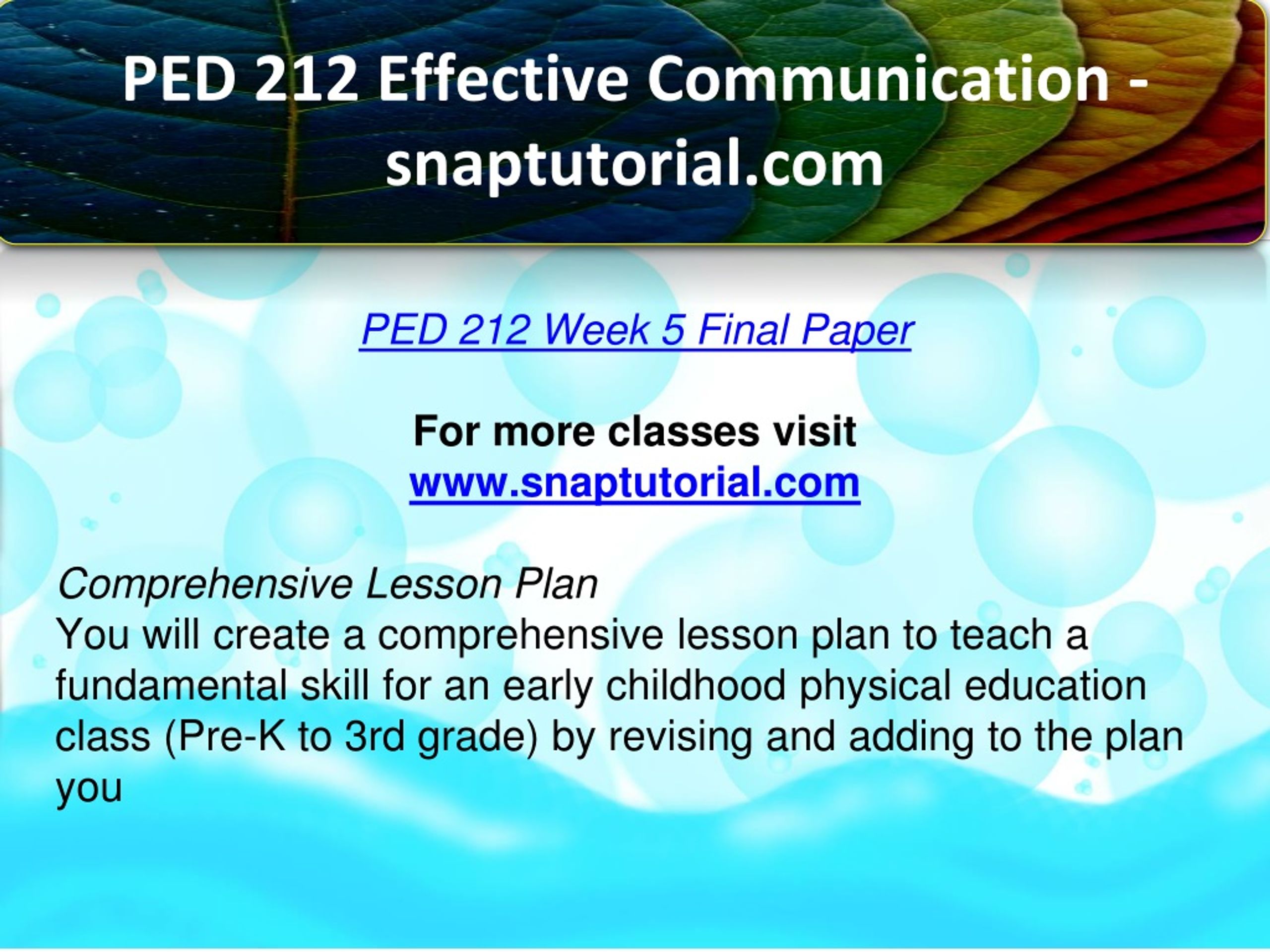 PED 212 Effective Communication - snaptutorial.com

PED 212 Week 5 Final Paper

For more classes visit
www.snaptutorial.com

Comprehensive Lesson Plan
You will create a comprehensive lesson plan to teach a fundamental skill for an early childhood physical education class (Pre-K to 3rd grade) by revising and adding to the plan you